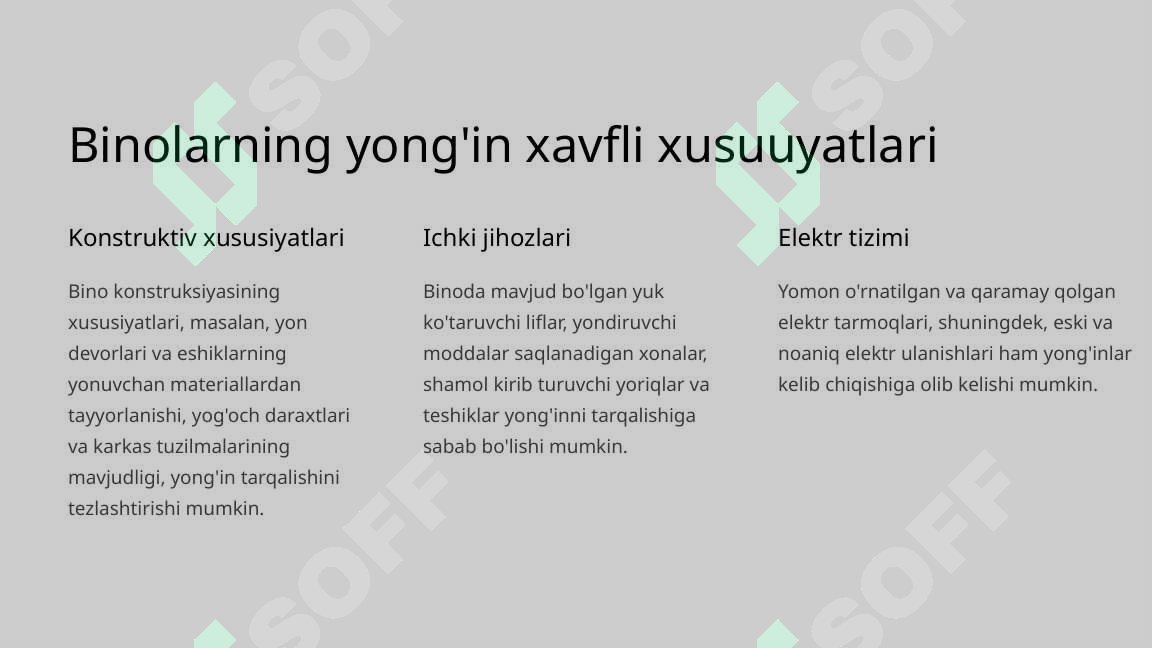 Binolarning yong'in xavfli xusuuyatlari

Konstruktiv xususiyatlari

Bino konstruksiyasining xususiyatlari, masalan, yon devorlari va eshiklarning yonuvchan materiallardan tayyorlanishi, yog'och daraxtlari va karkas tuzilmalarining mavjudligi, yong'in tarqalishini tezlashtirishi mumkin.

Ichki jihozlari

Binoda mavjud bo'lgan yuk ko'taruvchi liflar, yondiruvchi moddalar saqlanadigan xonalar, shamol kirib turuvchi yoriqlar va teshiklar yong'inni tarqalishiga sabab bo'lishi mumkin.

Elektr tizimi

Yomon o'rnatilgan va qaramay qolgan elektr tarmoqlari, shuningdek, eski va noaniq elektr ulanishlari ham yong'inlar kelib chiqishiga olib kelishi mumkin.

SOFF SOFF SOFF SOFF